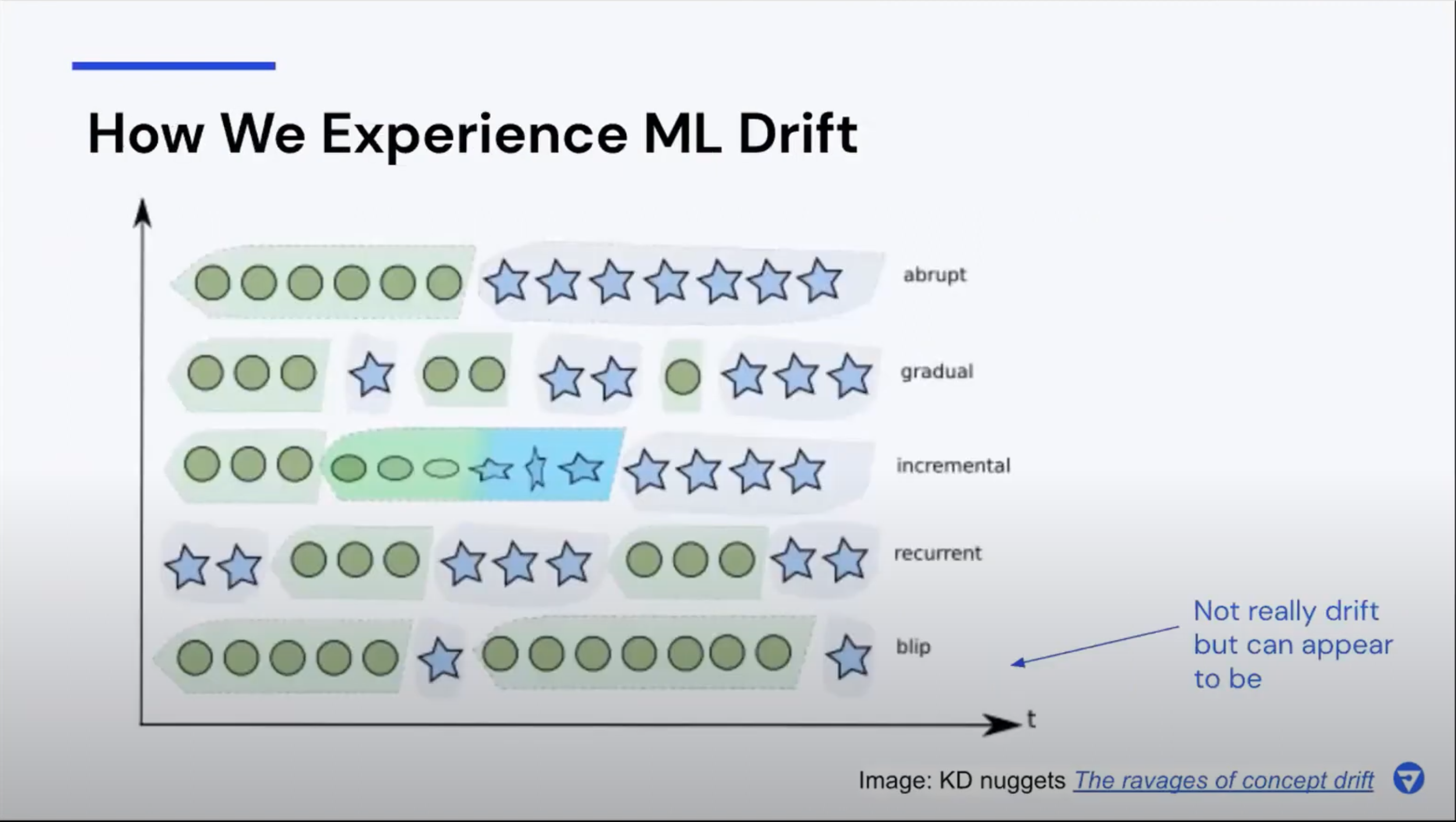 How We Experience ML Drift

abrupt

gradual

incremental

recurrent

blip

t

Not really drift but can appear to be

Image: KD nuggets The ravages of concept drift